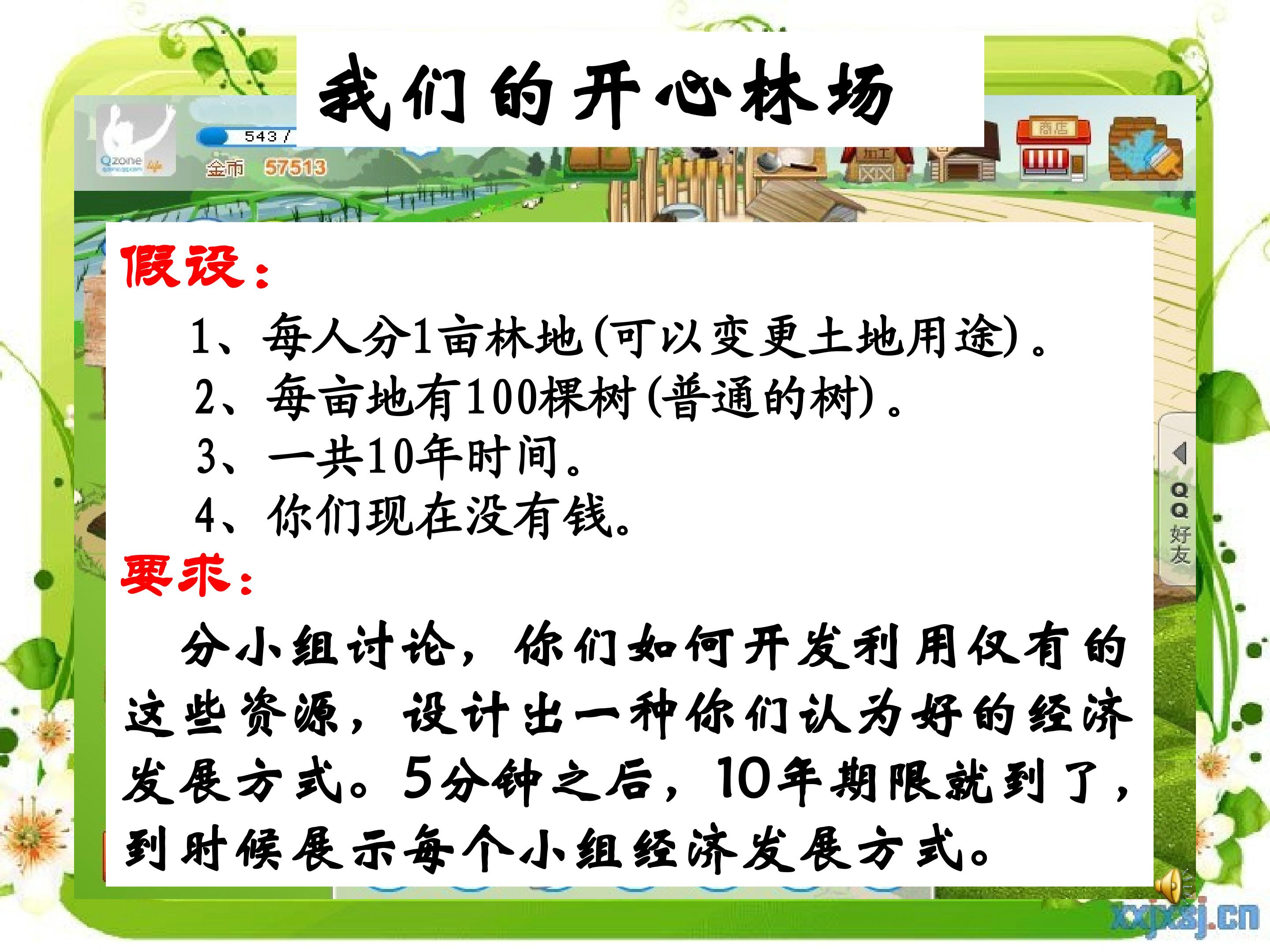 我们的开心林场

Qzone

543 /

金币 57513

加工

商店

假设：

1、每人分1亩林地(可以变更土地用途)。

2、每亩地有100棵树(普通的树)。

3、一共10年时间。

4、你们现在没有钱。

要求：

分小组讨论，你们如何开发利用仅有的这些资源，设计出一种你们认为好的经济发展方式。5分钟之后，10年期限就到了，到时候展示每个小组经济发展方式。

QQ好友

xxjxsj.cn